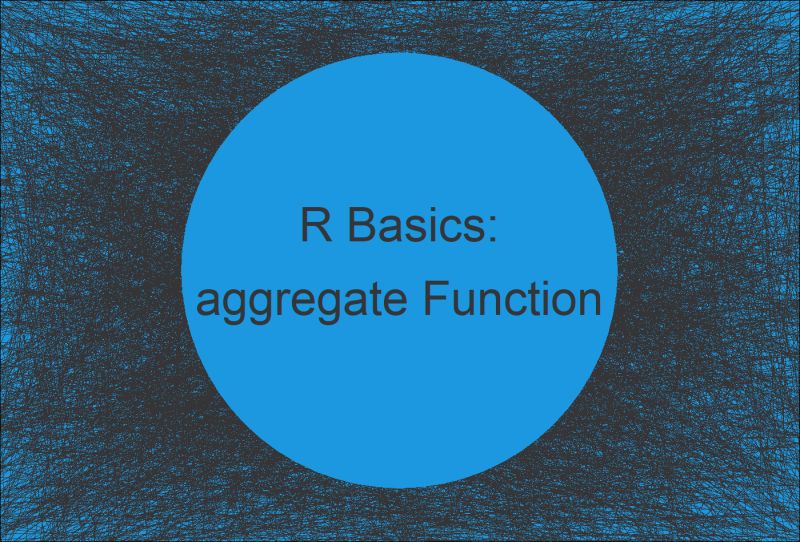 R Basics:
aggregate Function